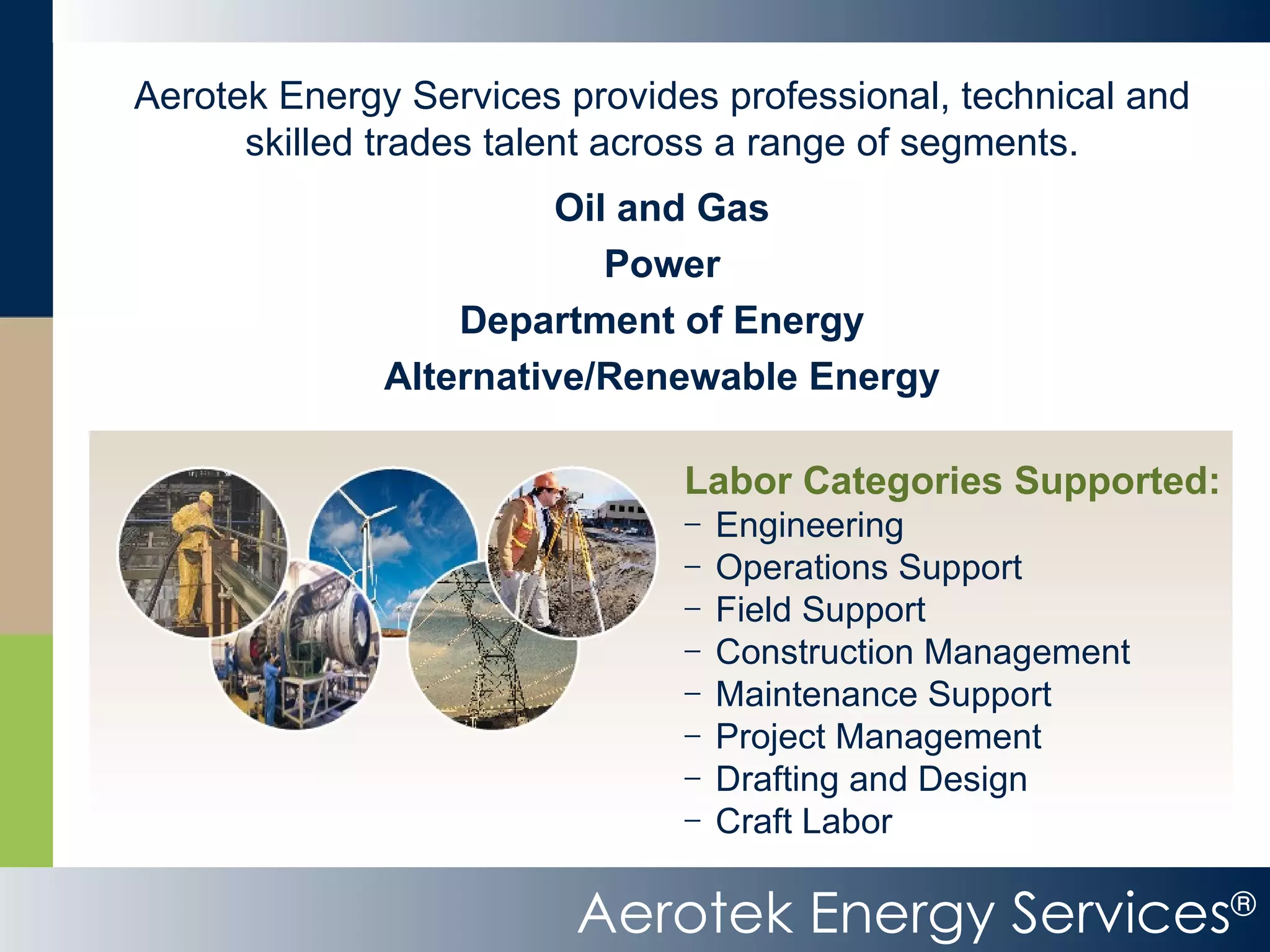 Aerotek Energy Services provides professional, technical and skilled trades talent across a range of segments.

Oil and Gas

Power

Department of Energy

Alternative/Renewable Energy

Labor Categories Supported:
– Engineering
– Operations Support
– Field Support
– Construction Management
– Maintenance Support
– Project Management
– Drafting and Design
– Craft Labor

Aerotek Energy Services®